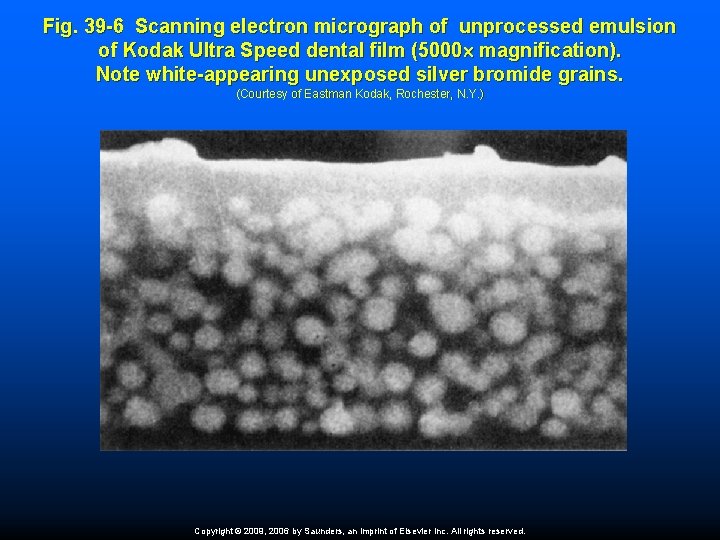 Fig. 39-6 Scanning electron micrograph of unprocessed emulsion of Kodak Ultra Speed dental film (5000× magnification). Note white-appearing unexposed silver bromide grains.

(Courtesy of Eastman Kodak, Rochester, N.Y.)

Copyright © 2009, 2006 by Saunders, an imprint of Elsevier Inc. All rights reserved.